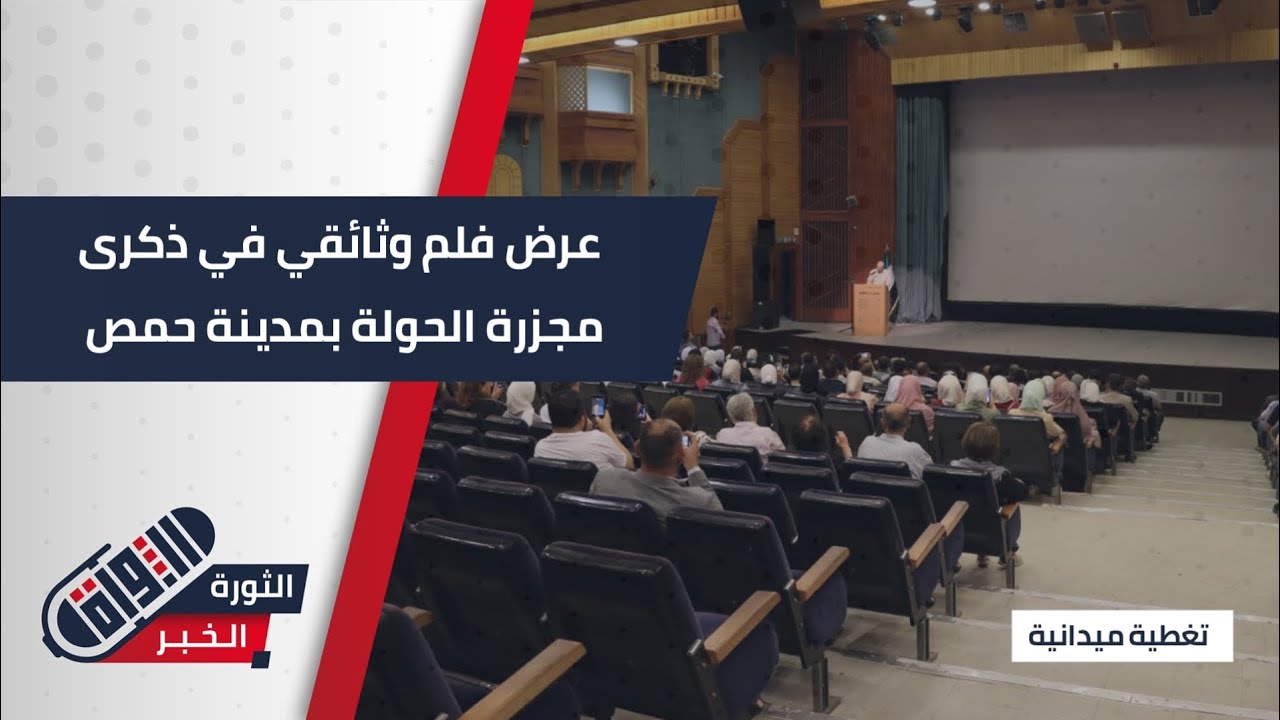 عرض فلم وثائقي في ذكرى
مجزرة الحولة بمدينة حمص

الثورة
الثورة
الخبر

تغطية ميدانية